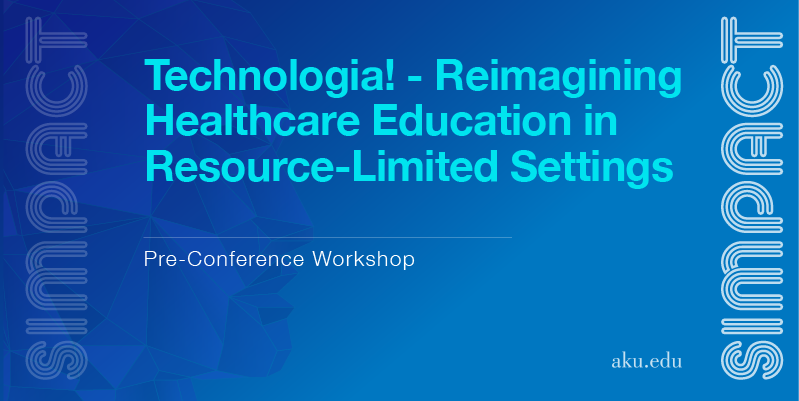 SIMPACT

Technologia! - Reimagining Healthcare Education in Resource-Limited Settings

Pre-Conference Workshop

aku.edu

SIMPACT